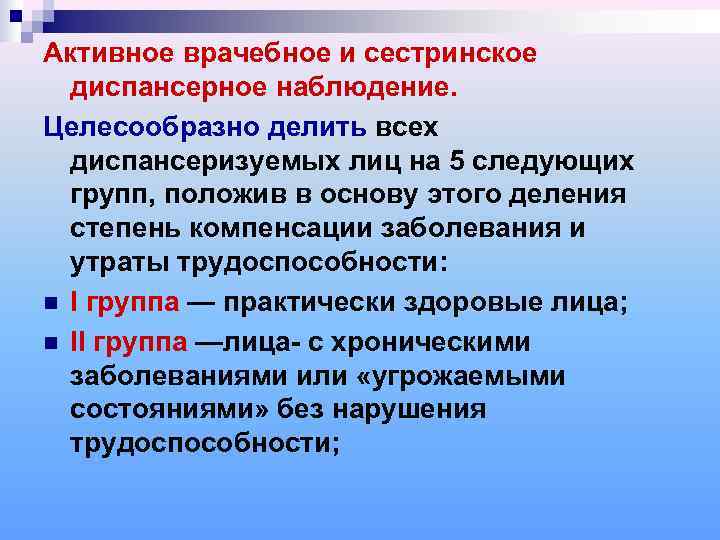 Активное врачебное и сестринское диспансерное наблюдение.

Целесообразно делить всех диспансеризуемых лиц на 5 следующих групп, положив в основу этого деления степень компенсации заболевания и утраты трудоспособности:

I группа — практически здоровые лица;

II группа —лица- с хроническими заболеваниями или «угрожаемыми состояниями» без нарушения трудоспособности;